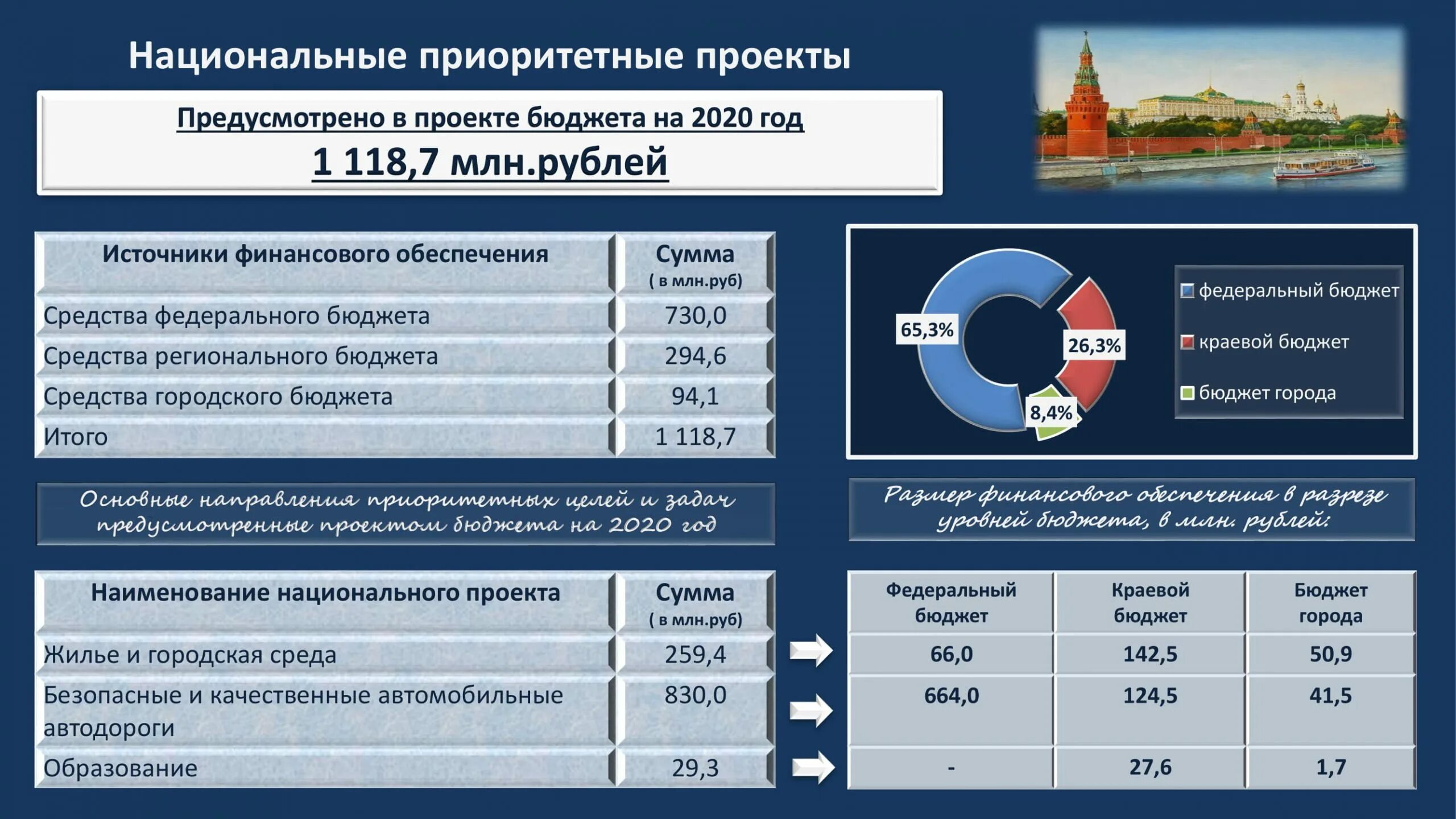 Национальные приоритетные проекты

Предусмотрено в проекте бюджета на 2020 год
1 118,7 млн.рублей

| Источники финансового обеспечения | Сумма ( в млн.руб) |
|---|---|
| Средства федерального бюджета | 730,0 |
| Средства регионального бюджета | 294,6 |
| Средства городского бюджета | 94,1 |
| Итого | 1 118,7 |

65,3%
26,3%
8,4%
федеральный бюджет
краевой бюджет
бюджет города

Основные направления приоритетных целей и задач предусмотренные проектом бюджета на 2020 год

Размер финансового обеспечения в разрезе уровней бюджета, в млн. рублей:

| Наименование национального проекта | Сумма ( в млн.руб) |
|---|---|
| Жилье и городская среда | 259,4 |
| Безопасные и качественные автомобильные автодороги | 830,0 |
| Образование | 29,3 |

| Федеральный бюджет | Краевой бюджет | Бюджет города |
|---|---|---|
| 66,0 | 142,5 | 50,9 |
| 664,0 | 124,5 | 41,5 |
| - | 27,6 | 1,7 |